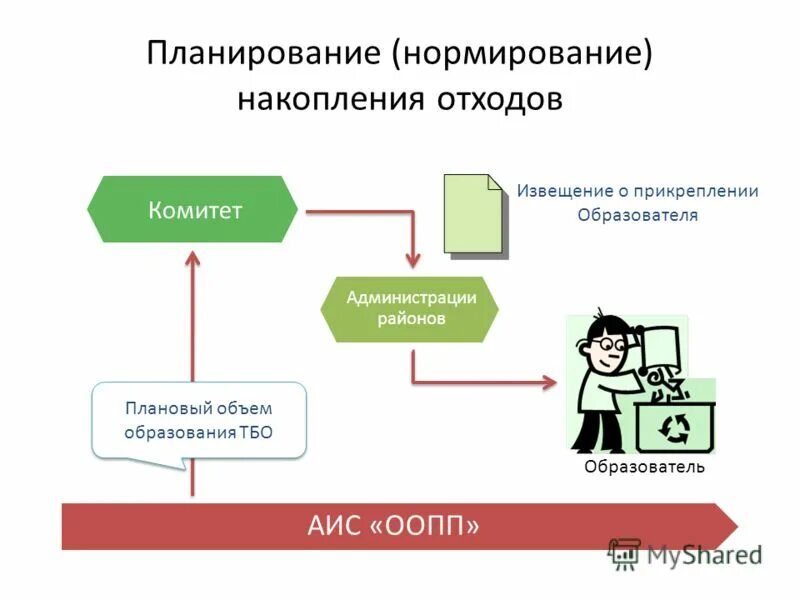 Планирование (нормирование) накопления отходов

Комитет

Извещение о прикреплении Образователя

Администрации районов

Плановый объем образования ТБО

Образователь

АИС «ООПП»

MyShared